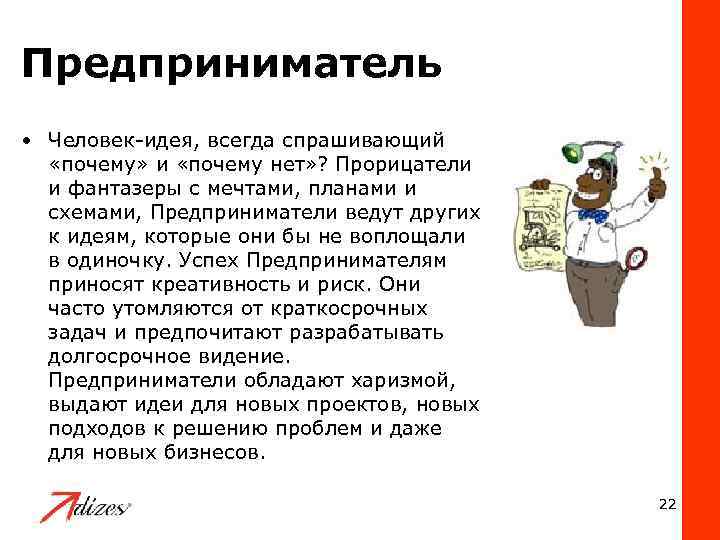 Предприниматель

• Человек-идея, всегда спрашивающий «почему» и «почему нет»? Прорицатели и фантазеры с мечтами, планами и схемами, Предприниматели ведут других к идеям, которые они бы не воплощали в одиночку. Успех Предпринимателям приносят креативность и риск. Они часто утомляются от краткосрочных задач и предпочитают разрабатывать долгосрочное видение. Предприниматели обладают харизмой, выдают идеи для новых проектов, новых подходов к решению проблем и даже для новых бизнесов.

Adizes

22